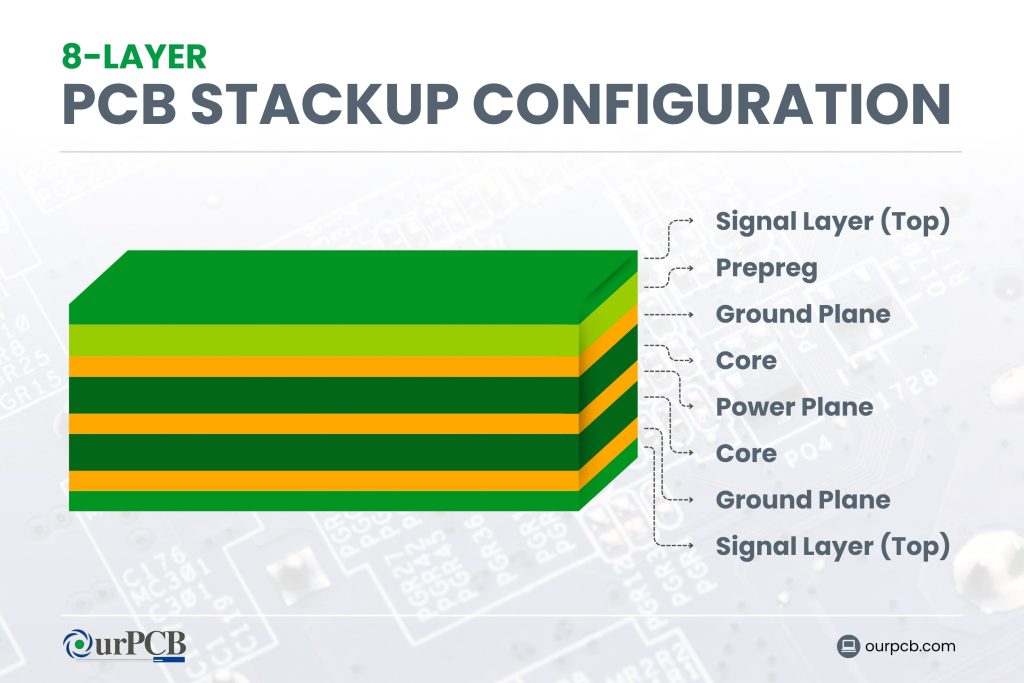 8-LAYER
PCB STACKUP CONFIGURATION

Signal Layer (Top)
Prepreg
Ground Plane
Core
Power Plane
Core
Ground Plane
Signal Layer (Top)

OurPCB

ourpcb.com